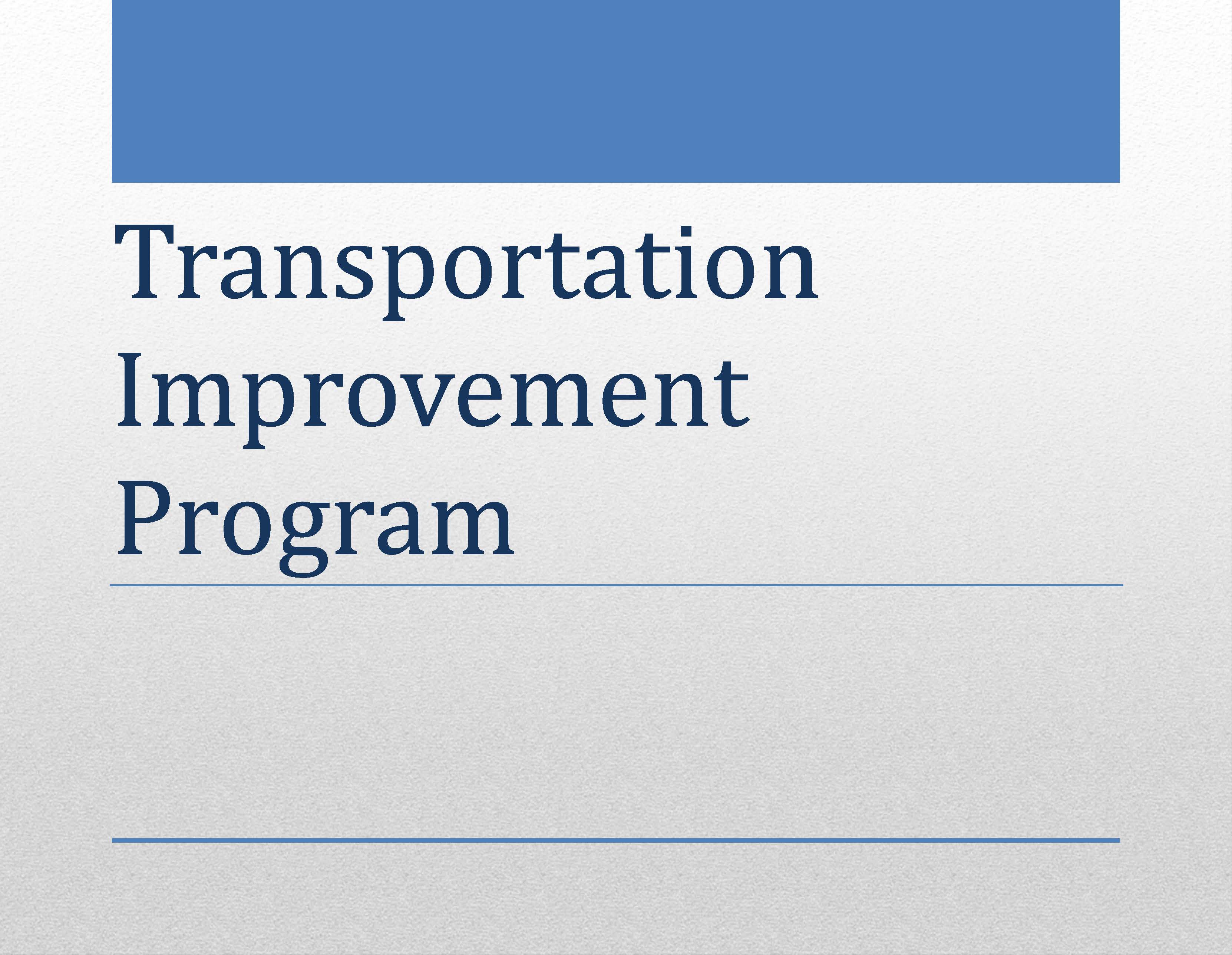 Transportation Improvement Program